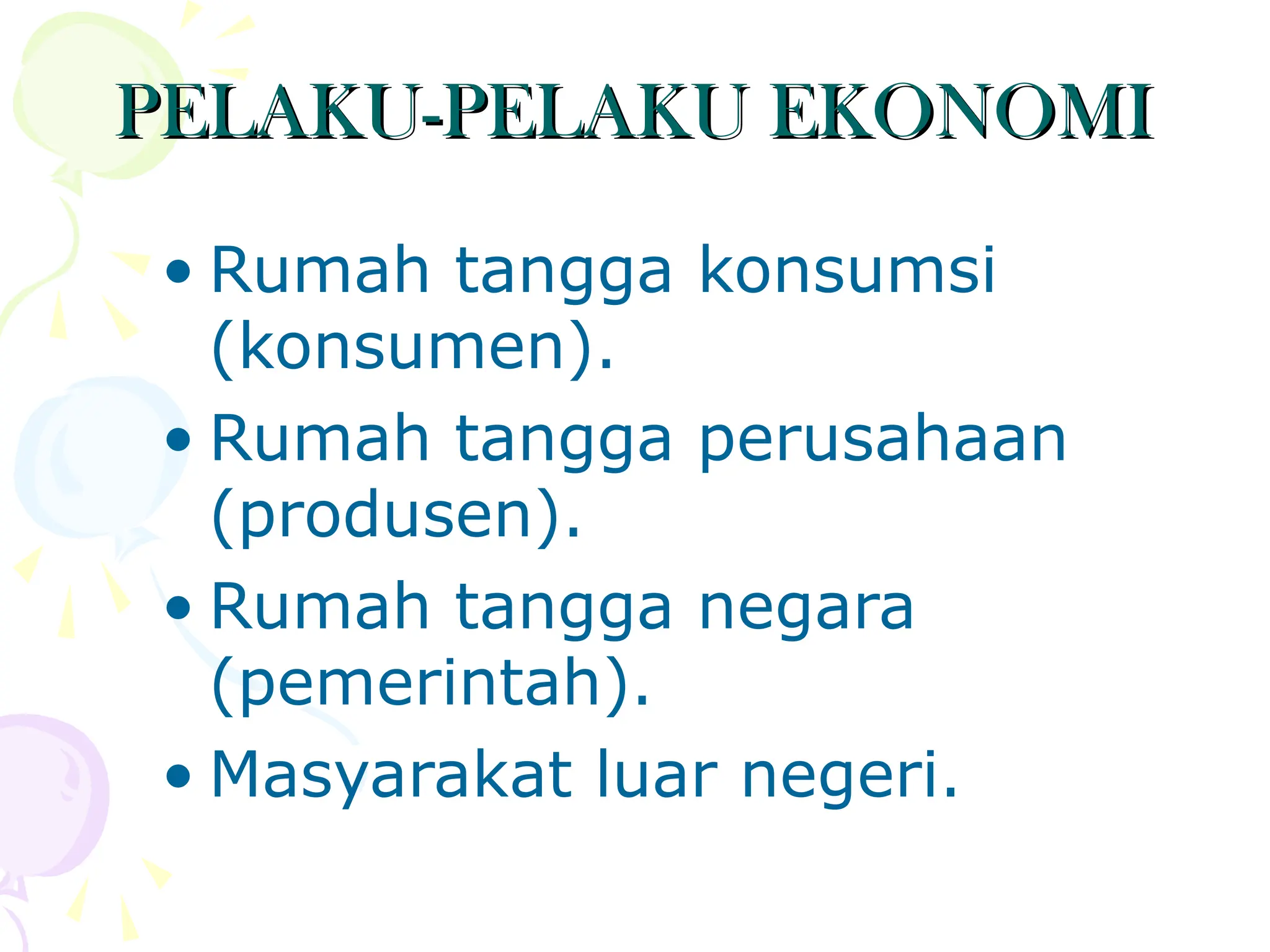 PELAKU-PELAKU EKONOMI

• Rumah tangga konsumsi (konsumen).
• Rumah tangga perusahaan (produsen).
• Rumah tangga negara (pemerintah).
• Masyarakat luar negeri.